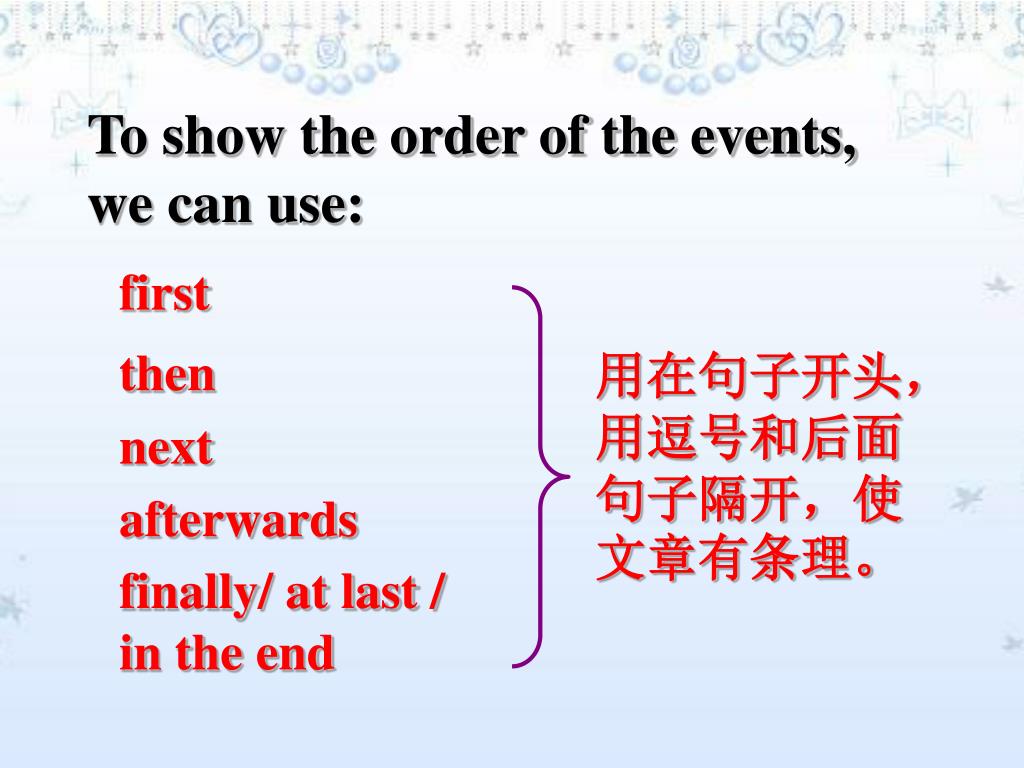 To show the order of the events, we can use:

first

then

next

afterwards

finally/ at last / in the end

用在句子开头，用逗号和后面句子隔开，使文章有条理。